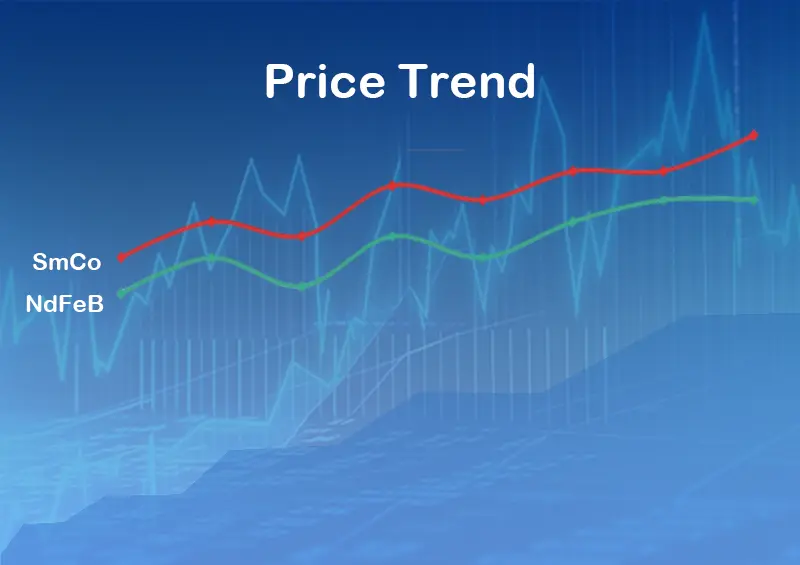 Price Trend

SmCo

NdFeB